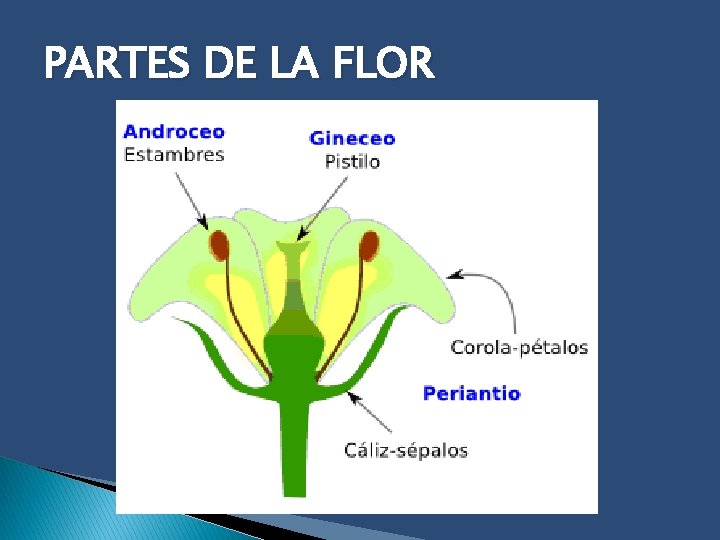 PARTES DE LA FLOR

Androceo
Estambres

Gineceo
Pistilo

Corola-pétalos

Periantio

Cáliz-sépalos